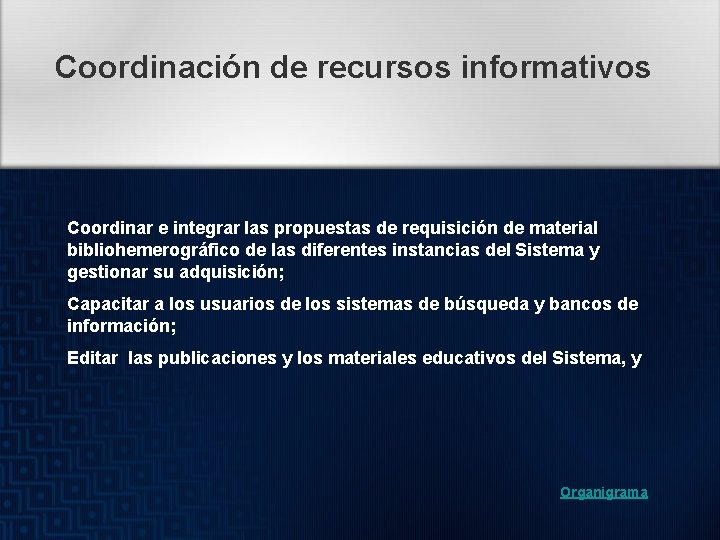 Coordinación de recursos informativos

Coordinar e integrar las propuestas de requisición de material bibliohemerográfico de las diferentes instancias del Sistema y gestionar su adquisición;

Capacitar a los usuarios de los sistemas de búsqueda y bancos de información;

Editar las publicaciones y los materiales educativos del Sistema, y

Organigrama